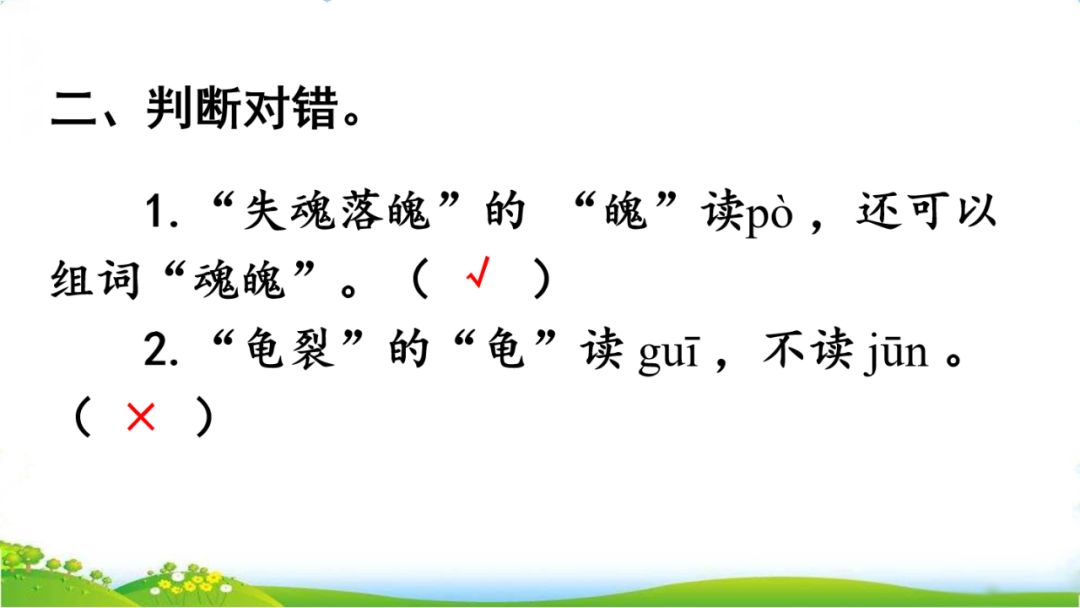 二、判断对错。

1.“失魂落魄”的 “魄”读pò，还可以组词“魂魄”。（ √ ）

2.“龟裂”的“龟”读 guī，不读 jūn 。（ × ）